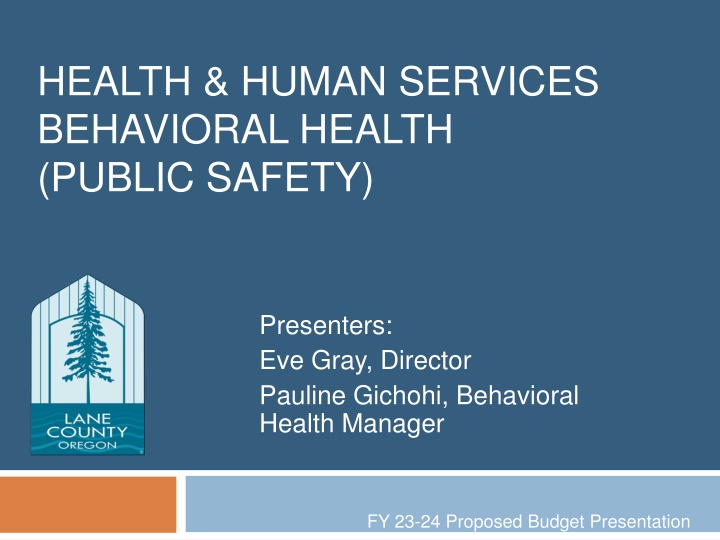 HEALTH & HUMAN SERVICES
BEHAVIORAL HEALTH
(PUBLIC SAFETY)

LANE
COUNTY
OREGON

Presenters:
Eve Gray, Director
Pauline Gichohi, Behavioral Health Manager

FY 23-24 Proposed Budget Presentation